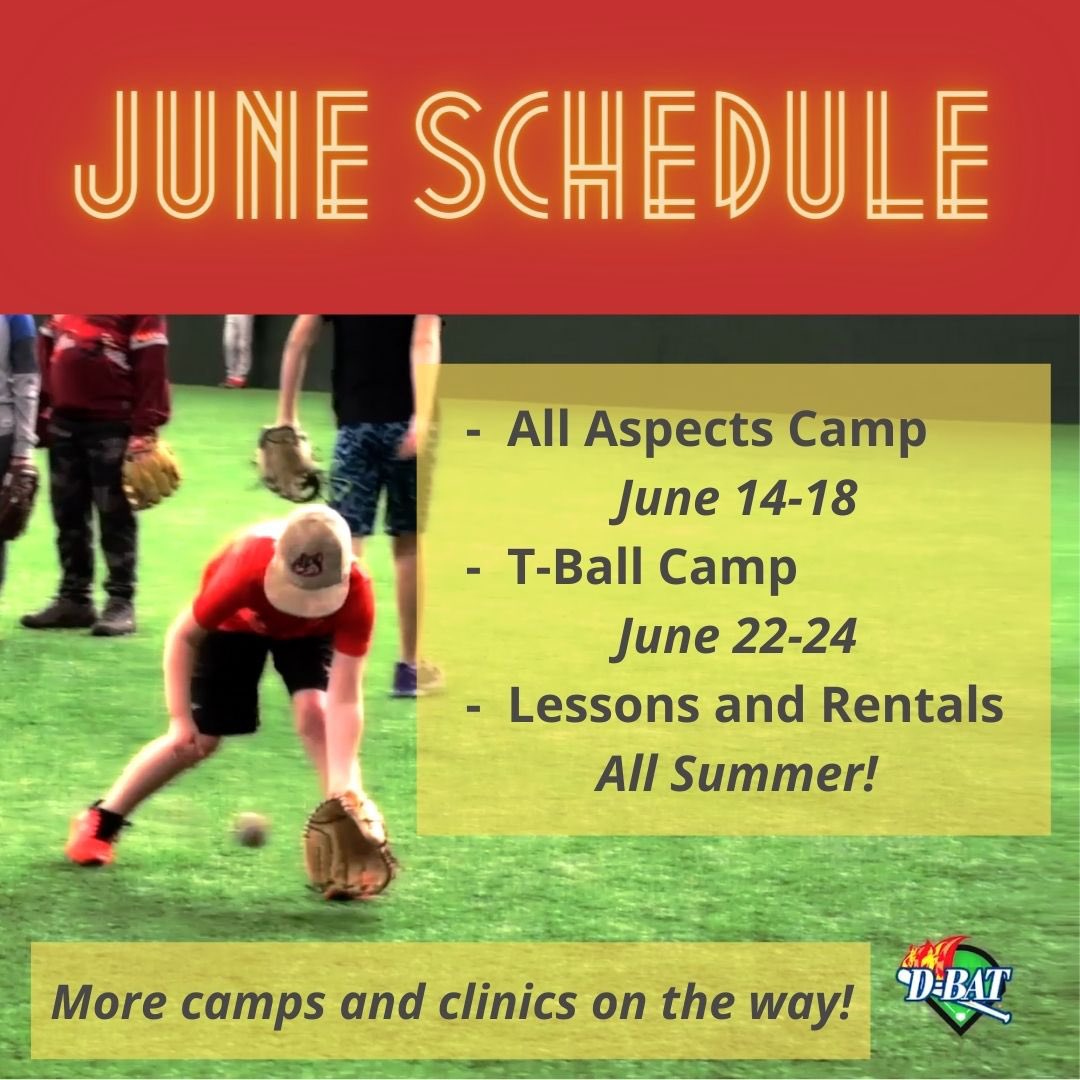 JUNE SCHEDULE

- All Aspects Camp
June 14-18
- T-Ball Camp
June 22-24
- Lessons and Rentals
All Summer!

More camps and clinics on the way!

D-BAT